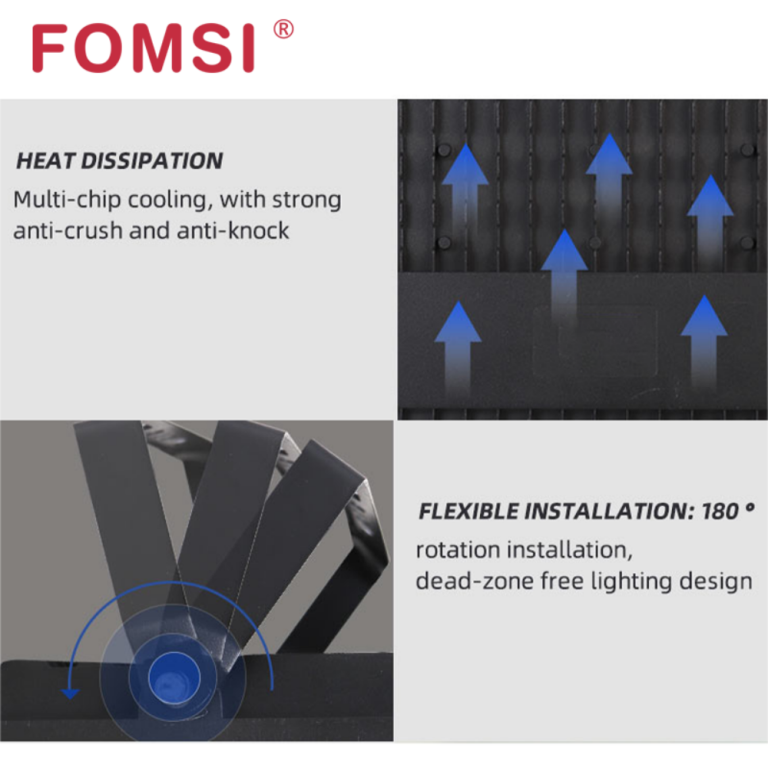 FOMSI®

HEAT DISSIPATION

Multi-chip cooling, with strong anti-crush and anti-knock

FLEXIBLE INSTALLATION: 180 °

rotation installation, dead-zone free lighting design